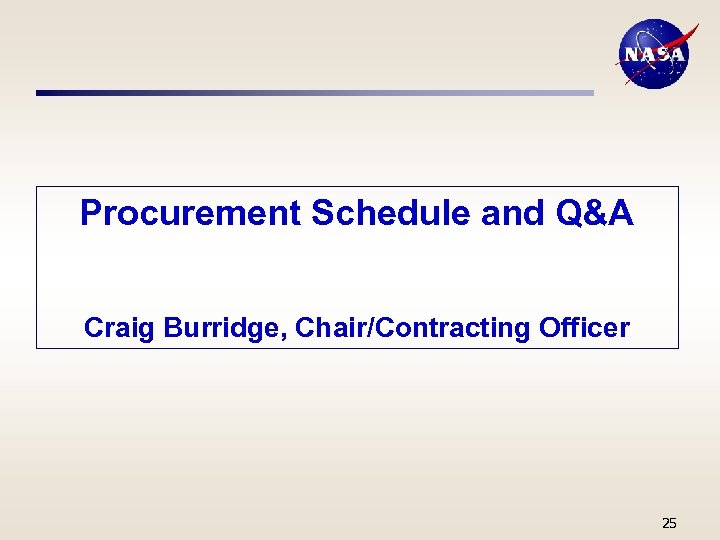 NASA

Procurement Schedule and Q&A

Craig Burridge, Chair/Contracting Officer

25